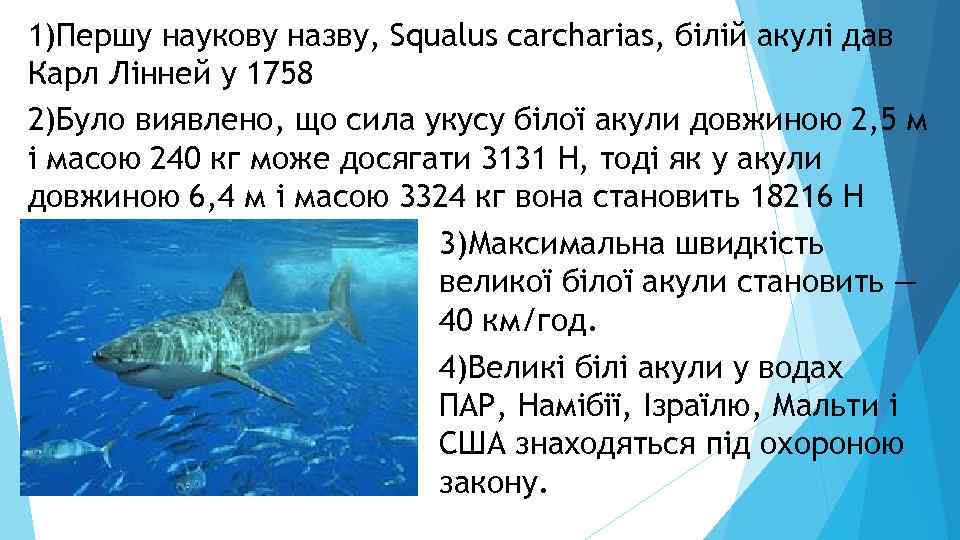 1)Першу наукову назву, Squalus carcharias, білій акулі дав Карл Лінней у 1758

2)Було виявлено, що сила укусу білої акули довжиною 2,5 м і масою 240 кг може досягати 3131 Н, тоді як у акули довжиною 6,4 м і масою 3324 кг вона становить 18216 Н

3)Максимальна швидкість великої білої акули становить — 40 км/год.

4)Великі білі акули у водах ПАР, Намібії, Ізраїлю, Мальти і США знаходяться під охороною закону.